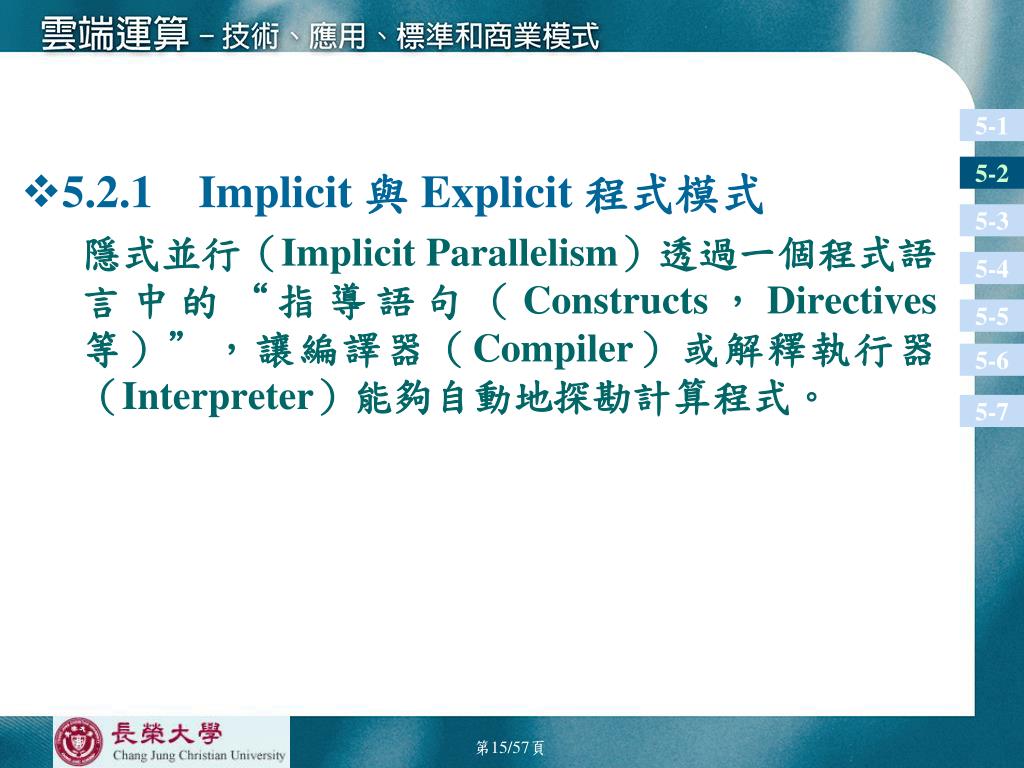 雲端運算－技術、應用、標準和商業模式

5-1
5-2
5-3
5-4
5-5
5-6
5-7

❖5.2.1 Implicit 與 Explicit 程式模式

隱式並行（Implicit Parallelism）透過一個程式語言中的“指導語句（Constructs，Directives等）”，讓編譯器（Compiler）或解釋執行器（Interpreter）能夠自動地探勘計算程式。

長榮大學
Chang Jung Christian University

第15/57頁